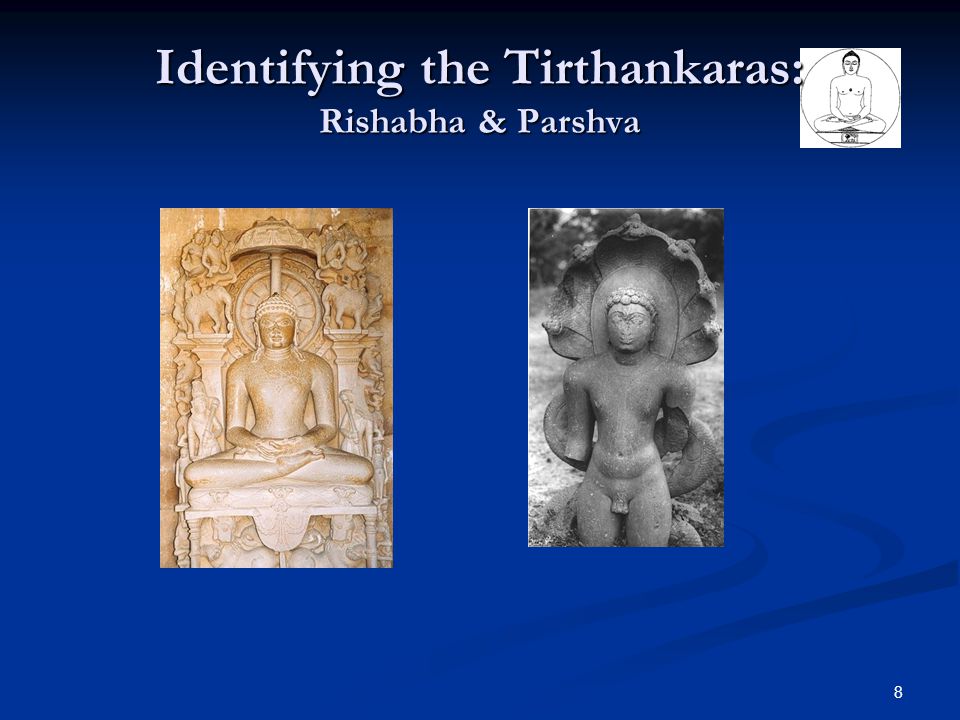 Identifying the Tirthankaras:
Rishabha & Parshva

8